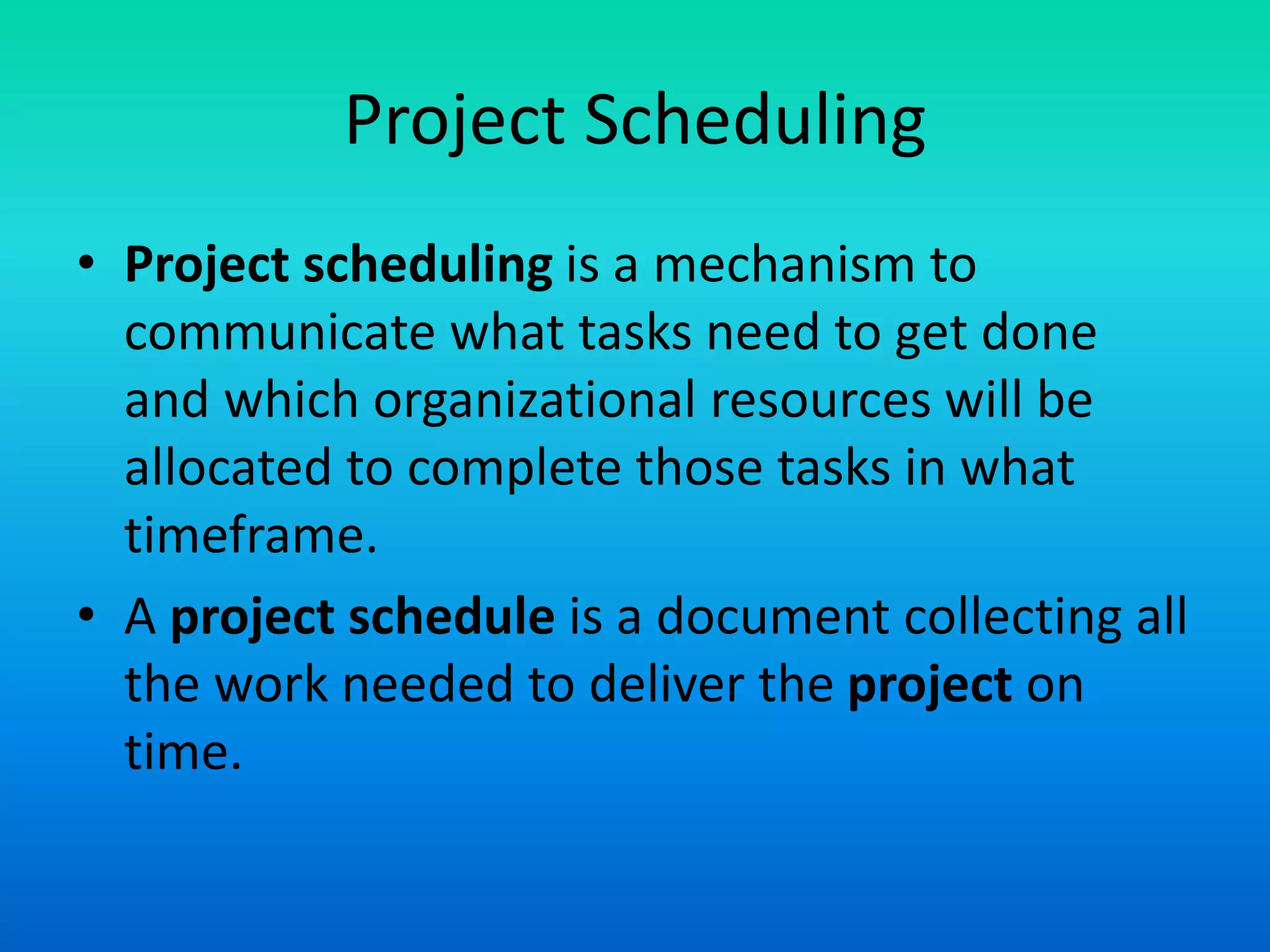 Project Scheduling

• Project scheduling is a mechanism to communicate what tasks need to get done and which organizational resources will be allocated to complete those tasks in what timeframe.

• A project schedule is a document collecting all the work needed to deliver the project on time.